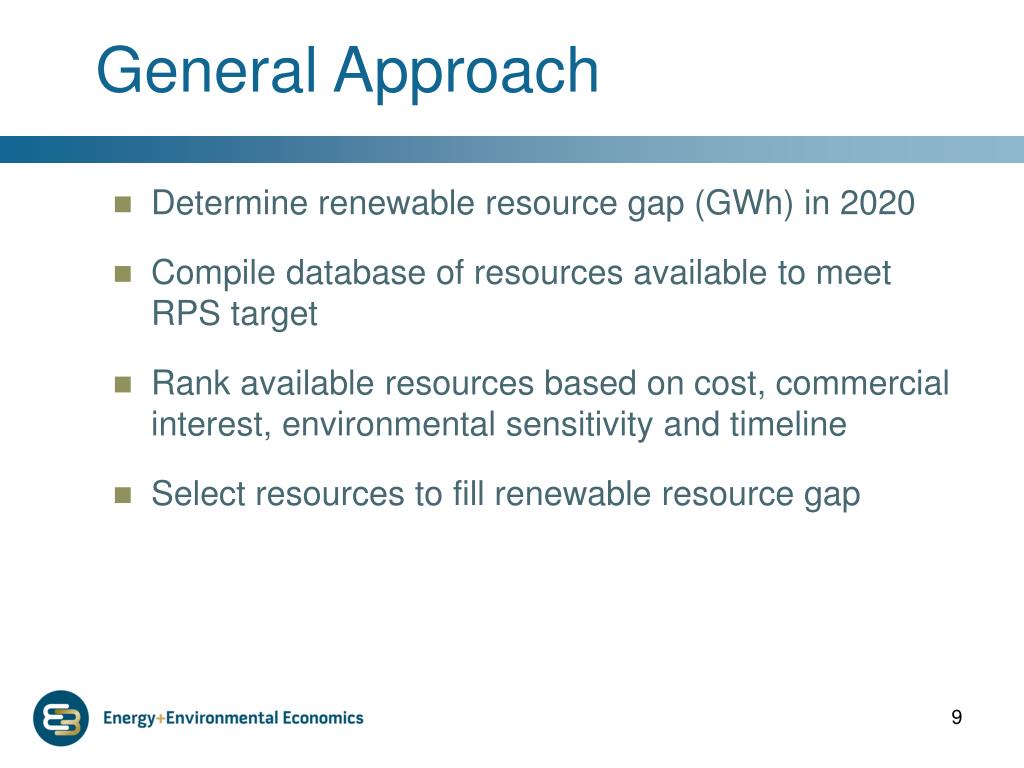 General Approach

- Determine renewable resource gap (GWh) in 2020
- Compile database of resources available to meet RPS target
- Rank available resources based on cost, commercial interest, environmental sensitivity and timeline
- Select resources to fill renewable resource gap

E3 Energy+Environmental Economics

9